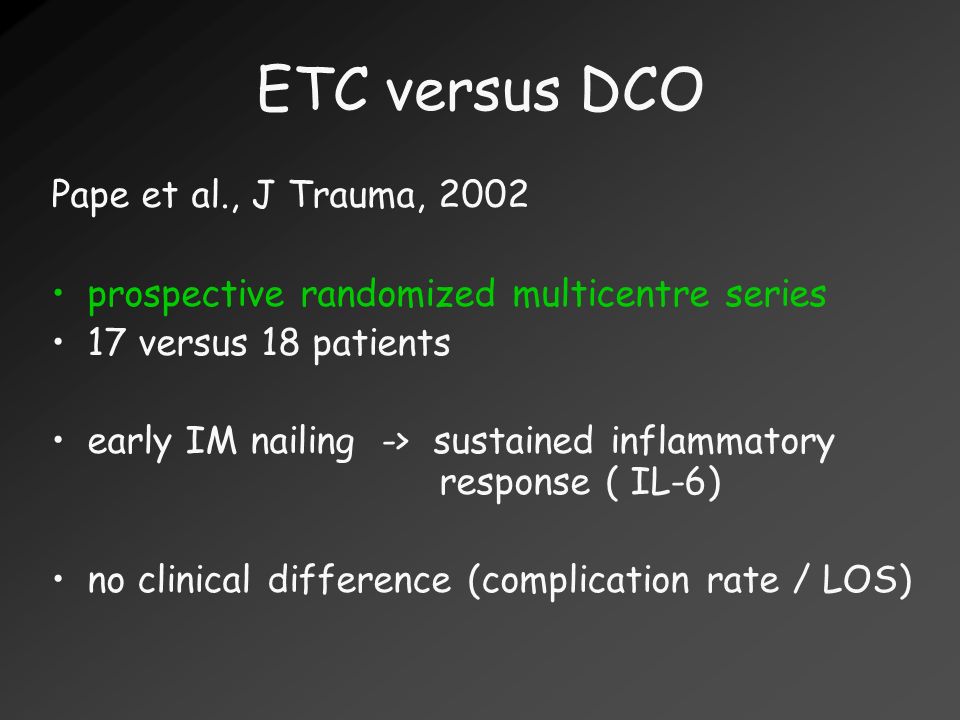 ETC versus DCO

Pape et al., J Trauma, 2002

• prospective randomized multicentre series
• 17 versus 18 patients

• early IM nailing -> sustained inflammatory response ( IL-6)

• no clinical difference (complication rate / LOS)